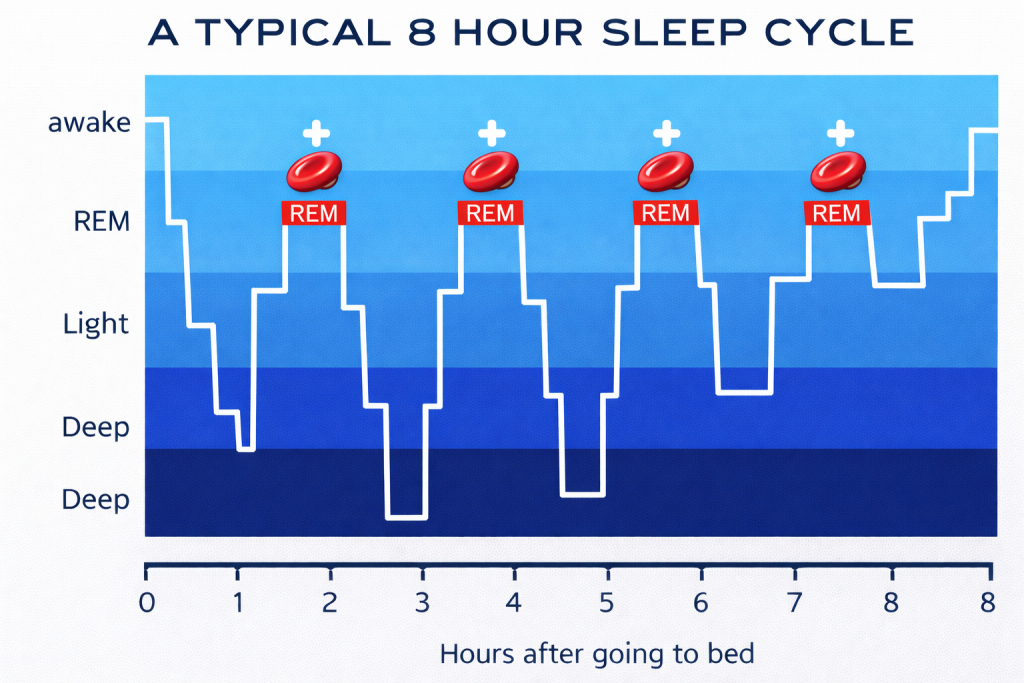 A TYPICAL 8 HOUR SLEEP CYCLE

awake
REM
Light
Deep
Deep

REM
REM
REM
REM

0
1
2
3
4
5
6
7
8
8

Hours after going to bed